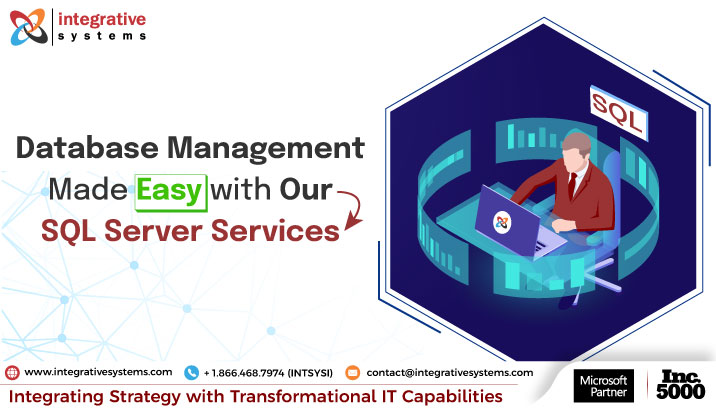 integrative
systems

Database Management
Made Easy with Our
SQL Server Services

SQL

www.integrativesystems.com
+ 1.866.468.7974 (INTSYSI)
contact@integrativesystems.com

Integrating Strategy with Transformational IT Capabilities

Microsoft
Partner

Inc.
5000